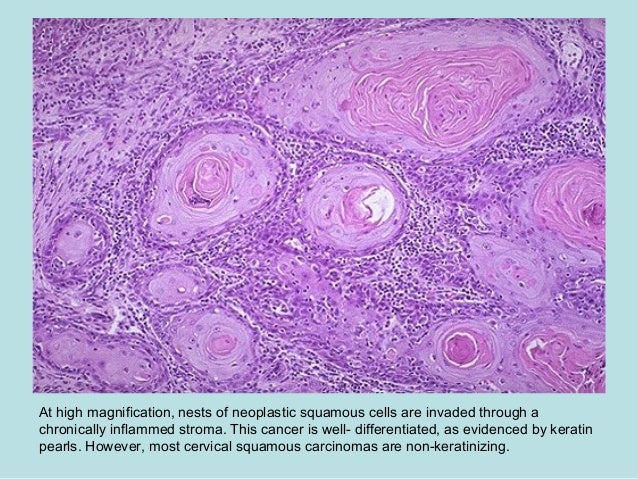 At high magnification, nests of neoplastic squamous cells are invaded through a chronically inflammed stroma. This cancer is well- differentiated, as evidenced by keratin pearls. However, most cervical squamous carcinomas are non-keratinizing.